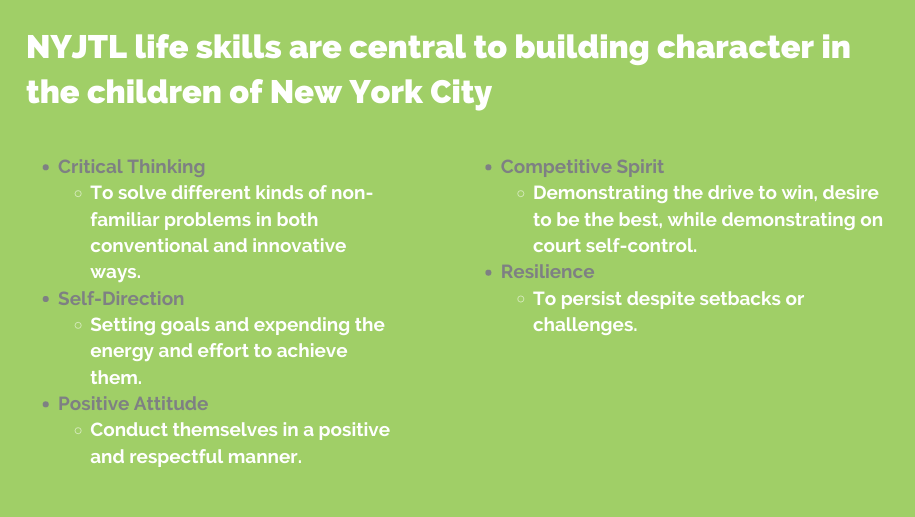 NYJTL life skills are central to building character in the children of New York City

- Critical Thinking
  - To solve different kinds of non-familiar problems in both conventional and innovative ways.
- Self-Direction
  - Setting goals and expending the energy and effort to achieve them.
- Positive Attitude
  - Conduct themselves in a positive and respectful manner.

- Competitive Spirit
  - Demonstrating the drive to win, desire to be the best, while demonstrating on court self-control.
- Resilience
  - To persist despite setbacks or challenges.